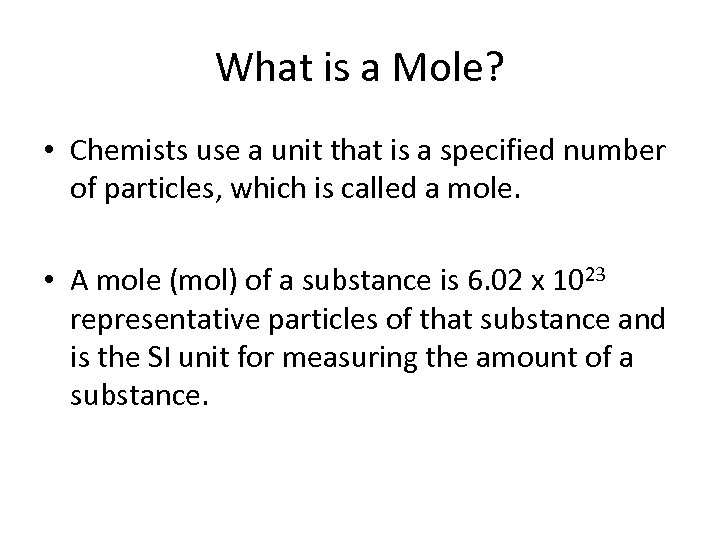 What is a Mole?

• Chemists use a unit that is a specified number of particles, which is called a mole.

• A mole (mol) of a substance is $6.02 \times 10^{23}$ representative particles of that substance and is the SI unit for measuring the amount of a substance.